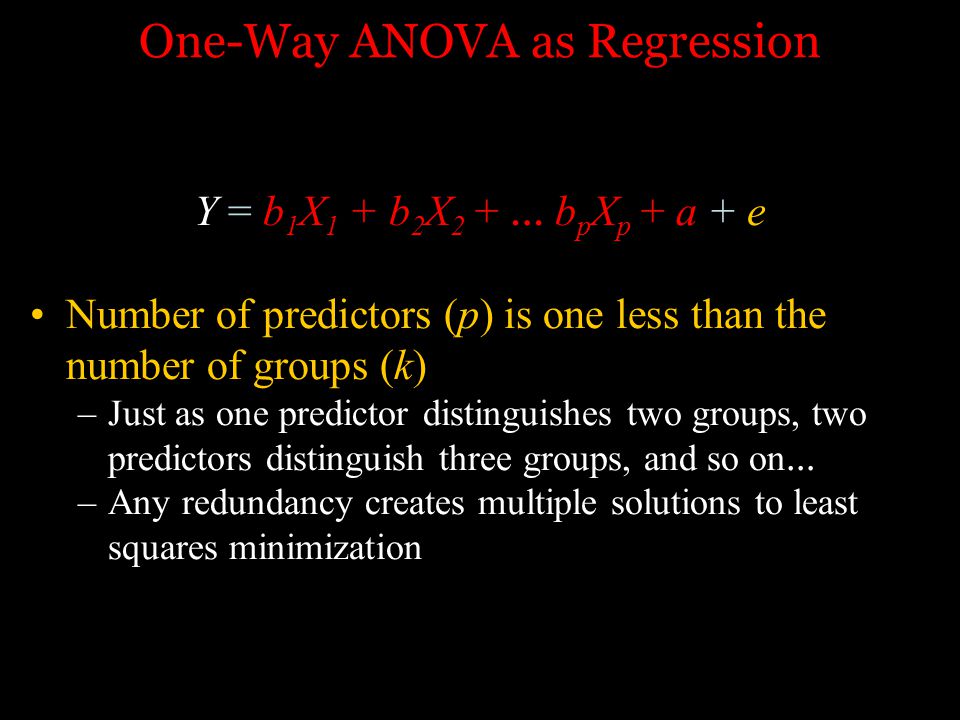 One-Way ANOVA as Regression

$Y = b_1X_1 + b_2X_2 + \ldots b_pX_p + a + e$

• Number of predictors ($p$) is one less than the number of groups ($k$)
– Just as one predictor distinguishes two groups, two predictors distinguish three groups, and so on...
– Any redundancy creates multiple solutions to least squares minimization